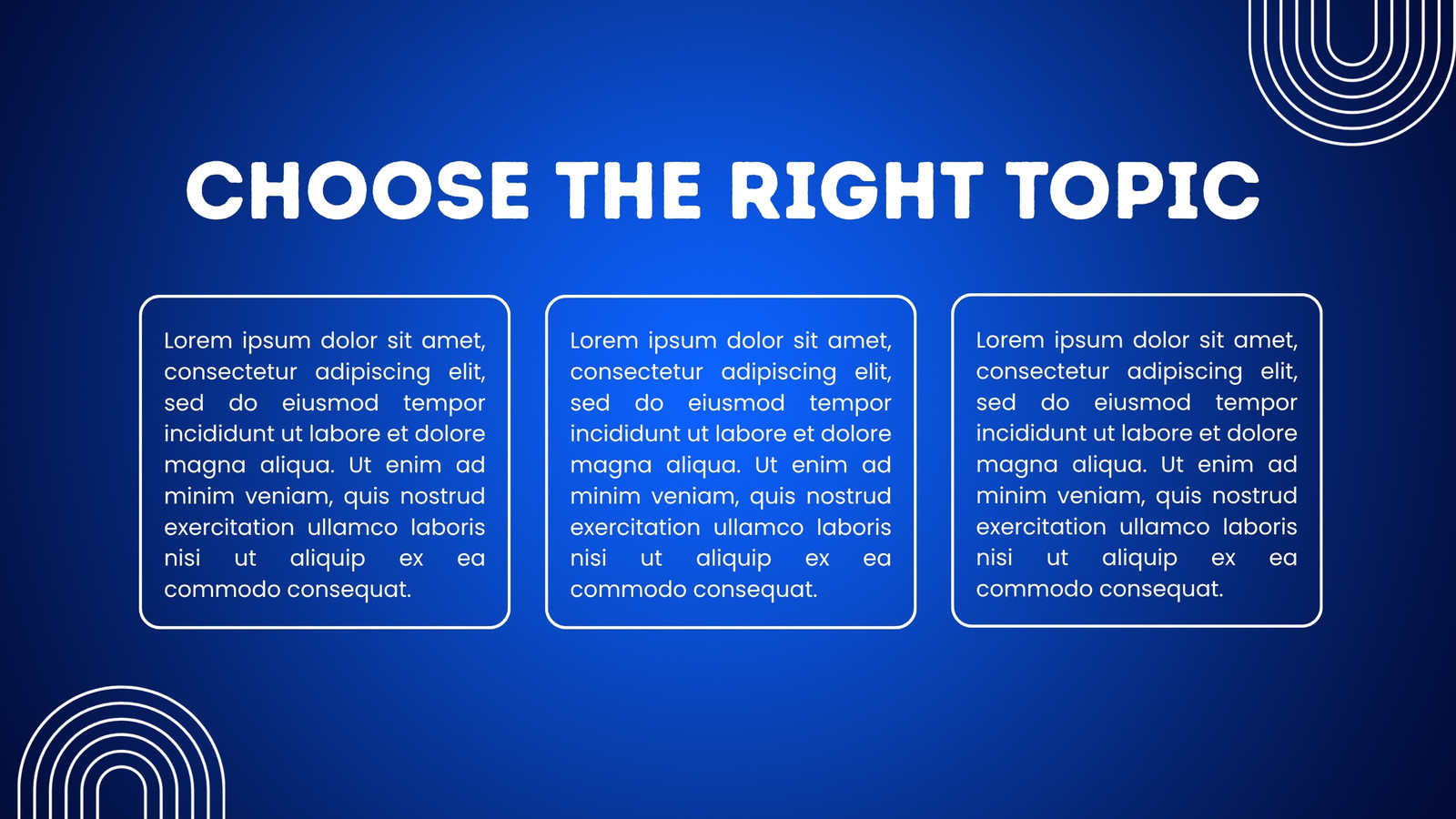 CHOOSE THE RIGHT TOPIC

Lorem ipsum dolor sit amet, consectetur adipiscing elit, sed do eiusmod tempor incididunt ut labore et dolore magna aliqua. Ut enim ad minim veniam, quis nostrud exercitation ullamco laboris nisi ut aliquip ex ea commodo consequat.

Lorem ipsum dolor sit amet, consectetur adipiscing elit, sed do eiusmod tempor incididunt ut labore et dolore magna aliqua. Ut enim ad minim veniam, quis nostrud exercitation ullamco laboris nisi ut aliquip ex ea commodo consequat.

Lorem ipsum dolor sit amet, consectetur adipiscing elit, sed do eiusmod tempor incididunt ut labore et dolore magna aliqua. Ut enim ad minim veniam, quis nostrud exercitation ullamco laboris nisi ut aliquip ex ea commodo consequat.